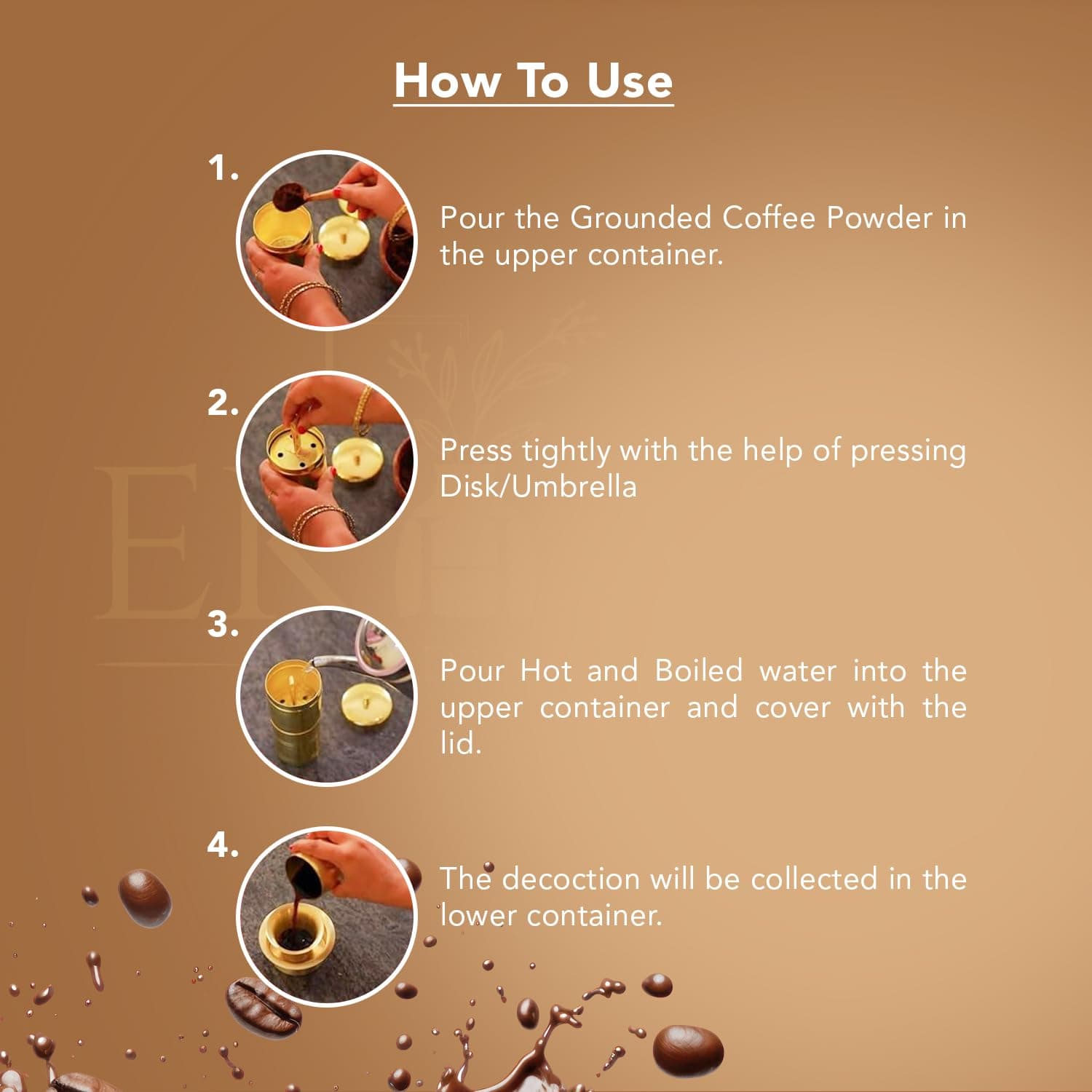 How To Use

1.

Pour the Grounded Coffee Powder in the upper container.

2.

Press tightly with the help of pressing Disk/Umbrella

3.

Pour Hot and Boiled water into the upper container and cover with the lid.

4.

The decoction will be collected in the lower container.